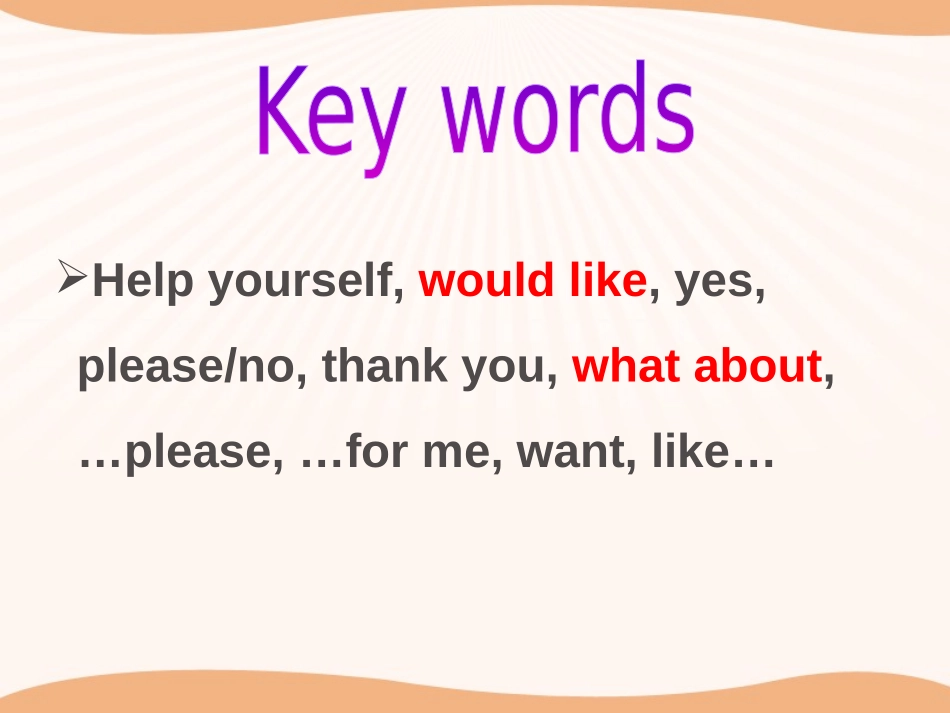 Key words

➢Help yourself, would like, yes, please/no, thank you, what about, …please, …for me, want, like…